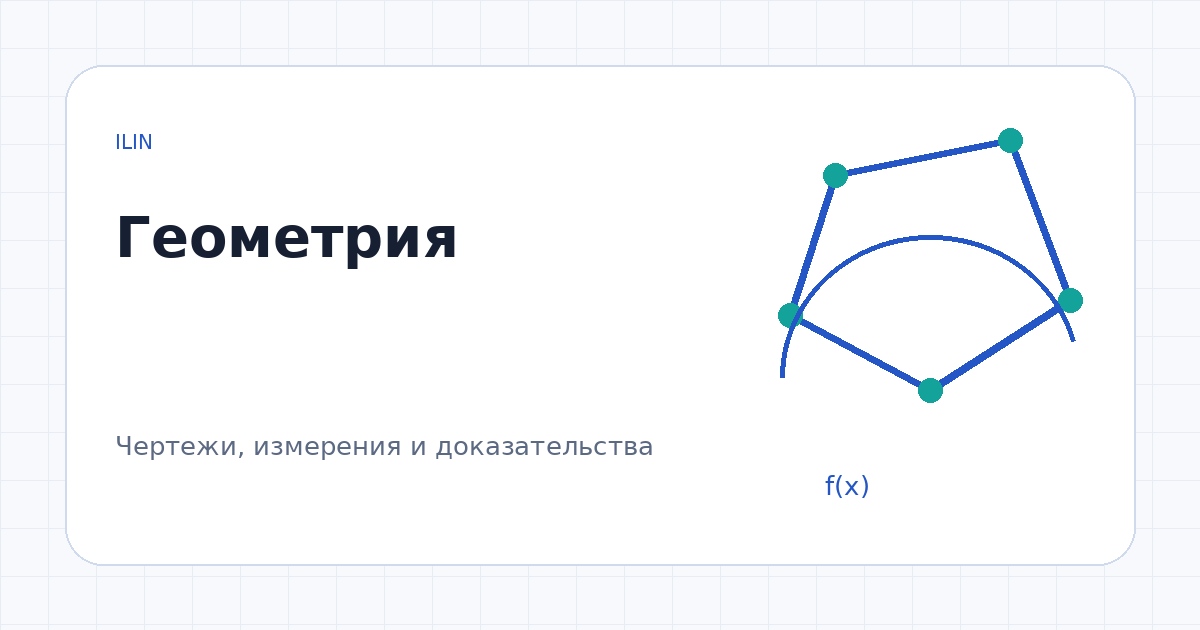 ILIN

Геометрия

Чертежи, измерения и доказательства

$f(x)$